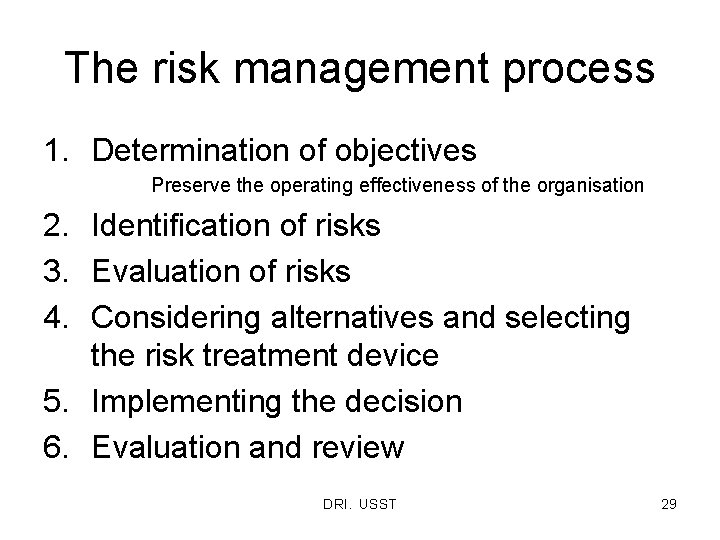 The risk management process

1. Determination of objectives
Preserve the operating effectiveness of the organisation
2. Identification of risks
3. Evaluation of risks
4. Considering alternatives and selecting the risk treatment device
5. Implementing the decision
6. Evaluation and review

DRI. USST

29